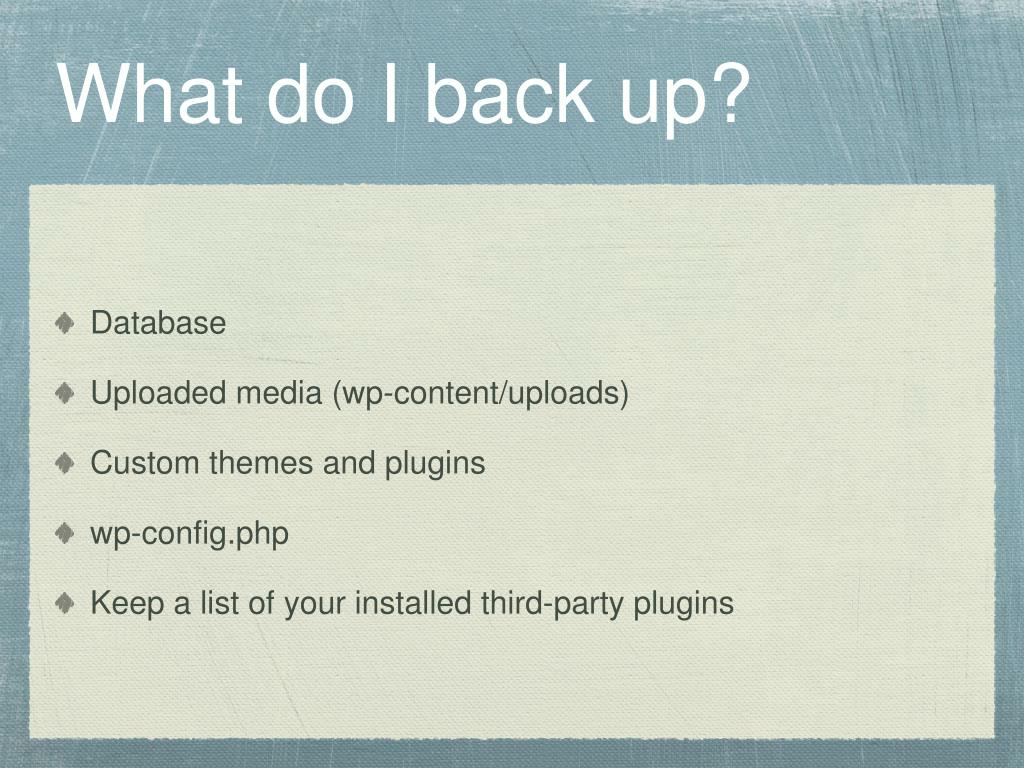 What do I back up?

Database

Uploaded media (wp-content/uploads)

Custom themes and plugins

wp-config.php

Keep a list of your installed third-party plugins